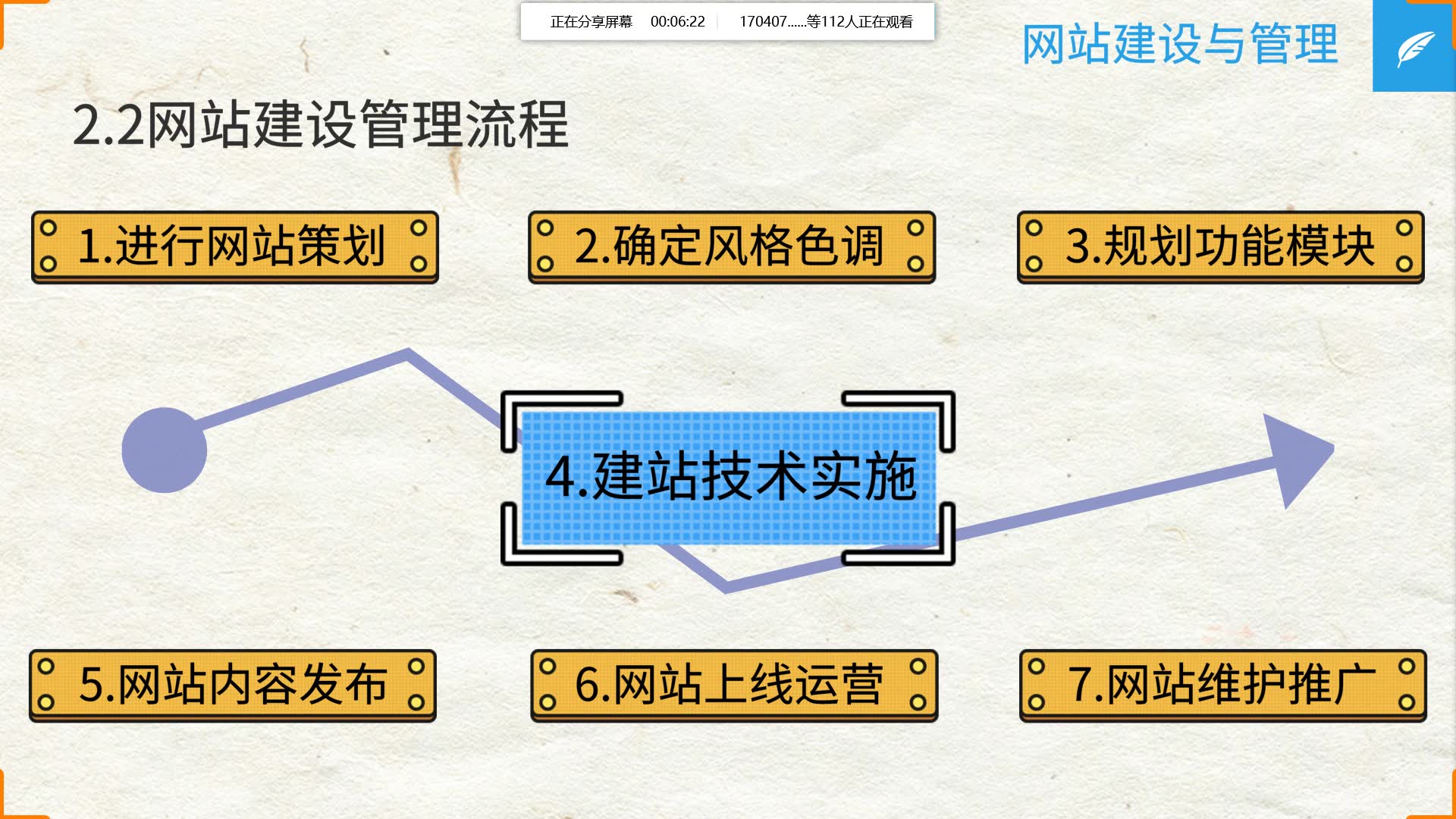 正在分享屏幕 00:06:22 170407......等112人正在观看

网站建设与管理

2.2网站建设管理流程

1.进行网站策划

2.确定风格色调

3.规划功能模块

4.建站技术实施

5.网站内容发布

6.网站上线运营

7.网站维护推广